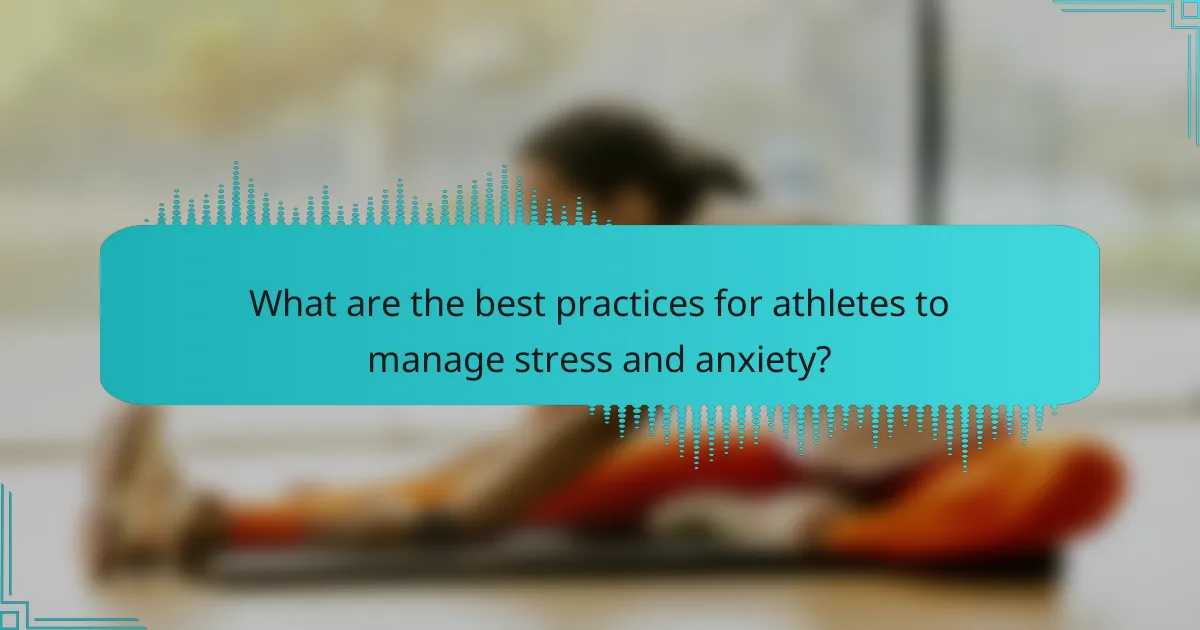 What are the best practices for athletes to manage stress and anxiety?